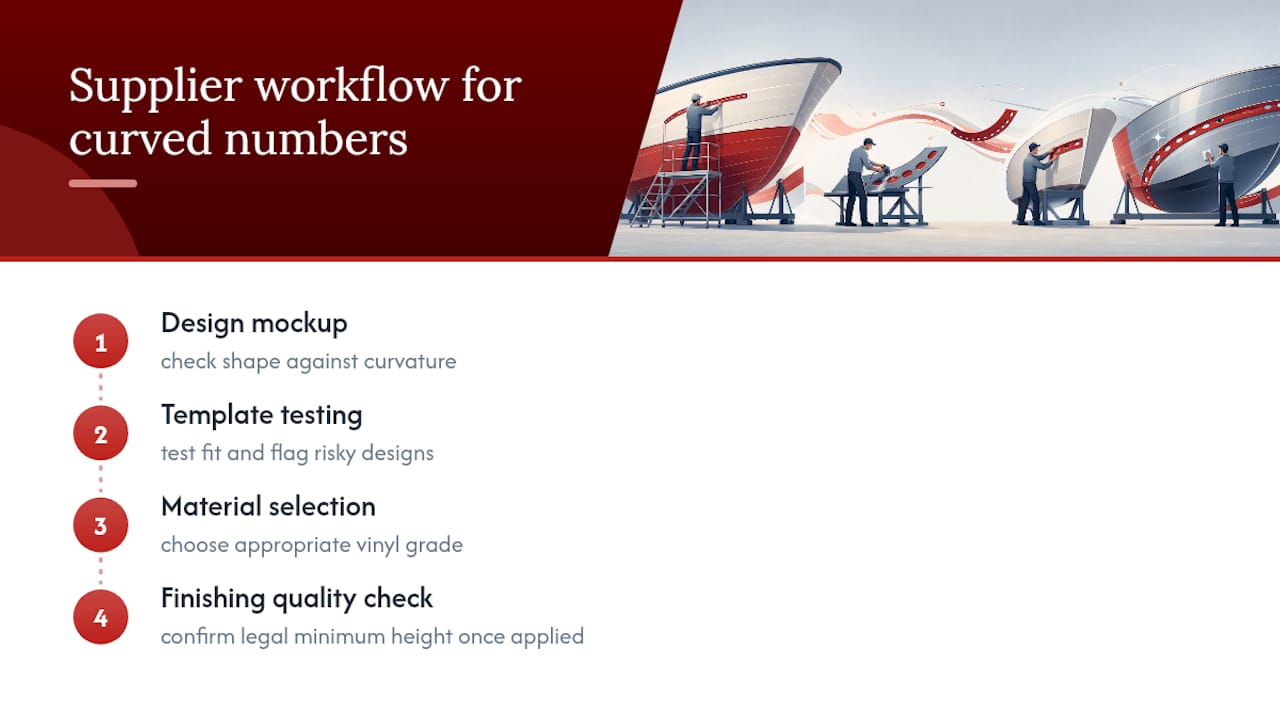 Supplier workflow for curved numbers

1
Design mockup
check shape against curvature

2
Template testing
test fit and flag risky designs

3
Material selection
choose appropriate vinyl grade

4
Finishing quality check
confirm legal minimum height once applied